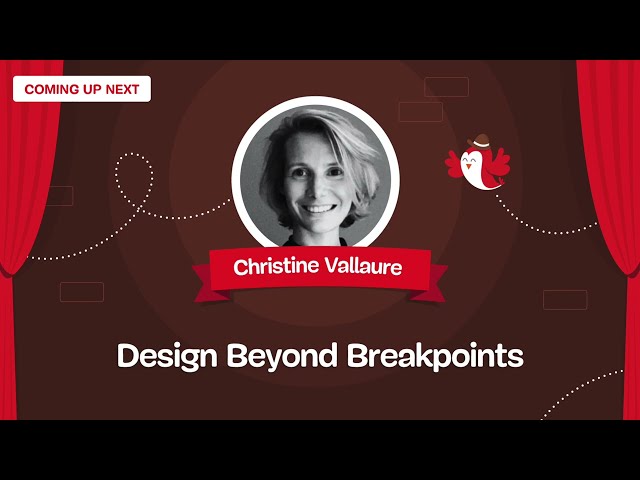 COMING UP NEXT

Christine Vallaure

Design Beyond Breakpoints